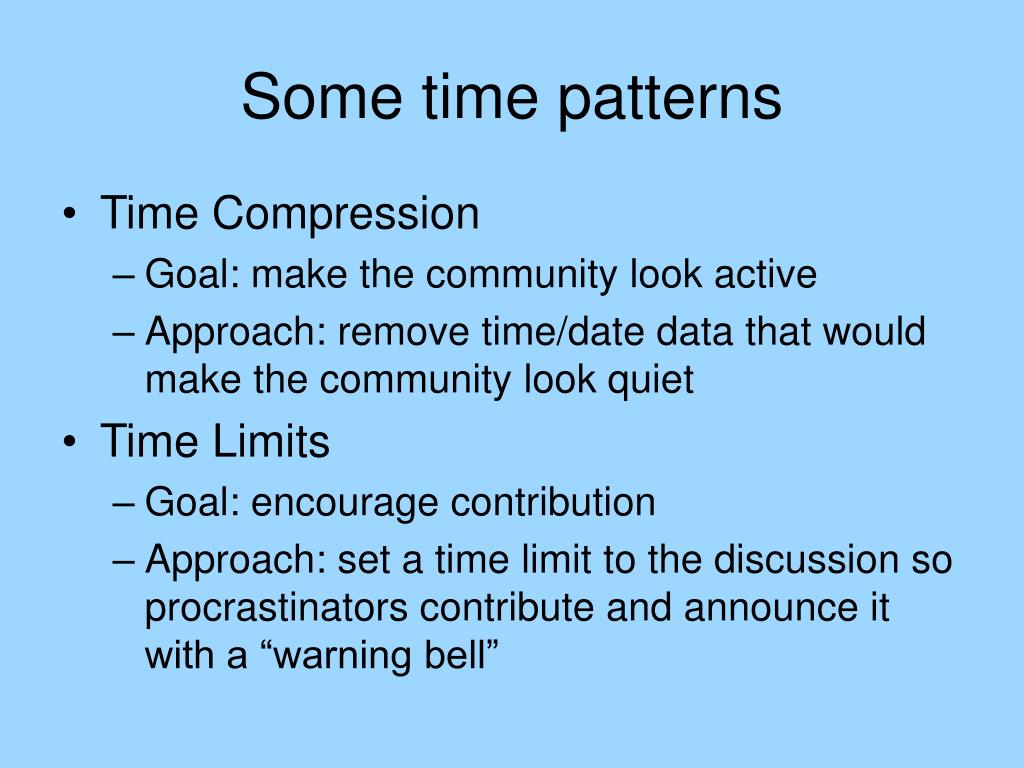 Some time patterns

• Time Compression
– Goal: make the community look active
– Approach: remove time/date data that would make the community look quiet
• Time Limits
– Goal: encourage contribution
– Approach: set a time limit to the discussion so procrastinators contribute and announce it with a “warning bell”